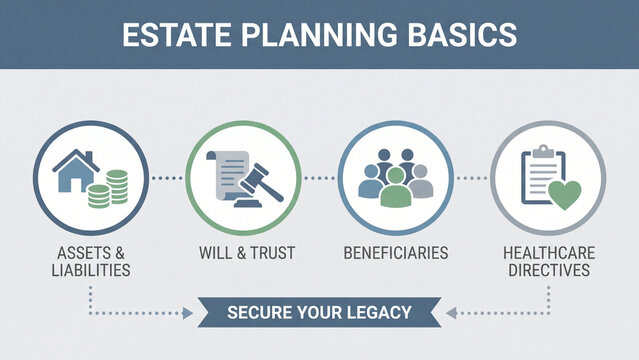 ESTATE PLANNING BASICS

ASSETS & LIABILITIES

WILL & TRUST

BENEFICIARIES

HEALTHCARE DIRECTIVES

SECURE YOUR LEGACY